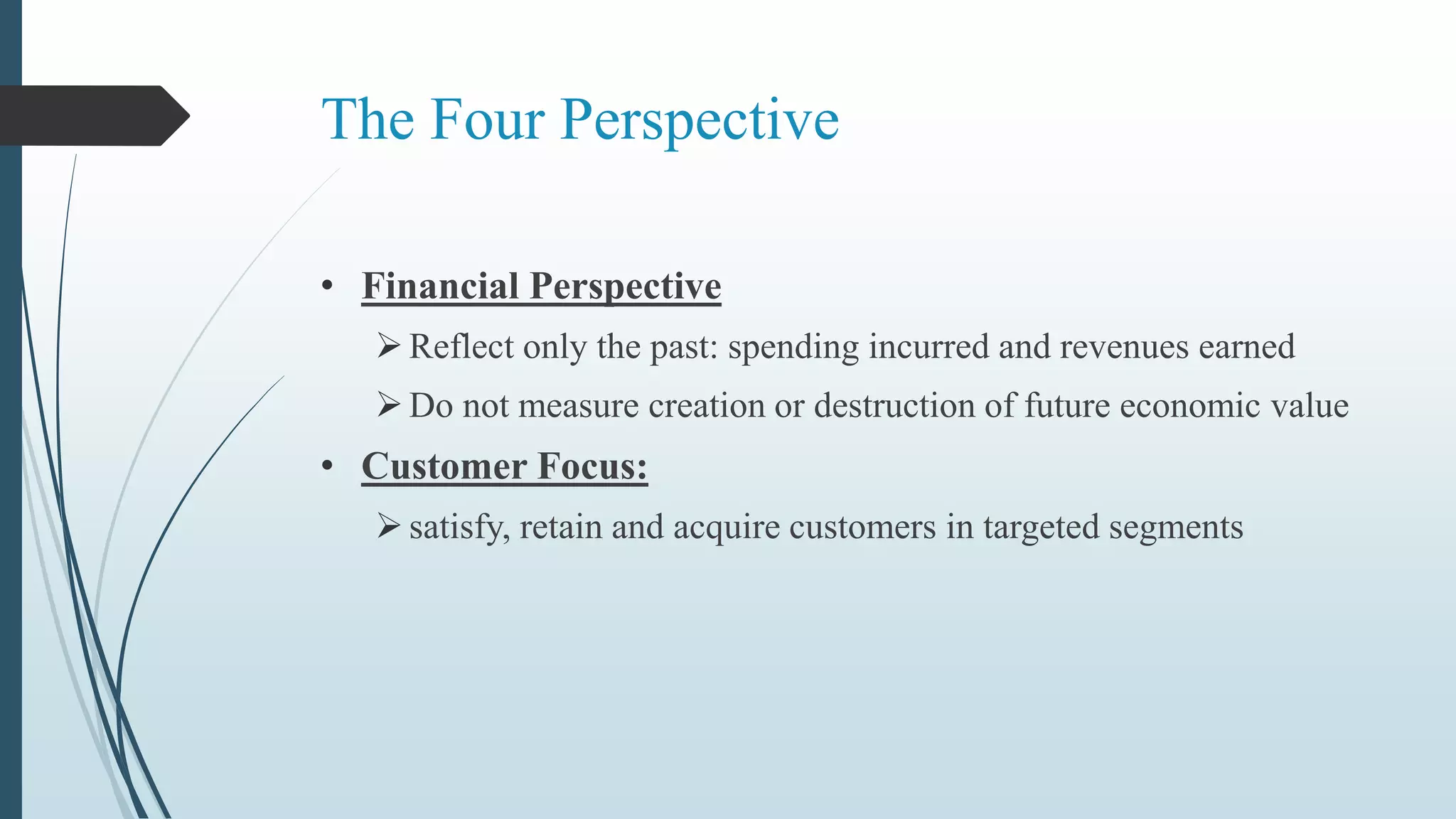 The Four Perspective

• Financial Perspective

➢ Reflect only the past: spending incurred and revenues earned

➢ Do not measure creation or destruction of future economic value

• Customer Focus:

➢ satisfy, retain and acquire customers in targeted segments